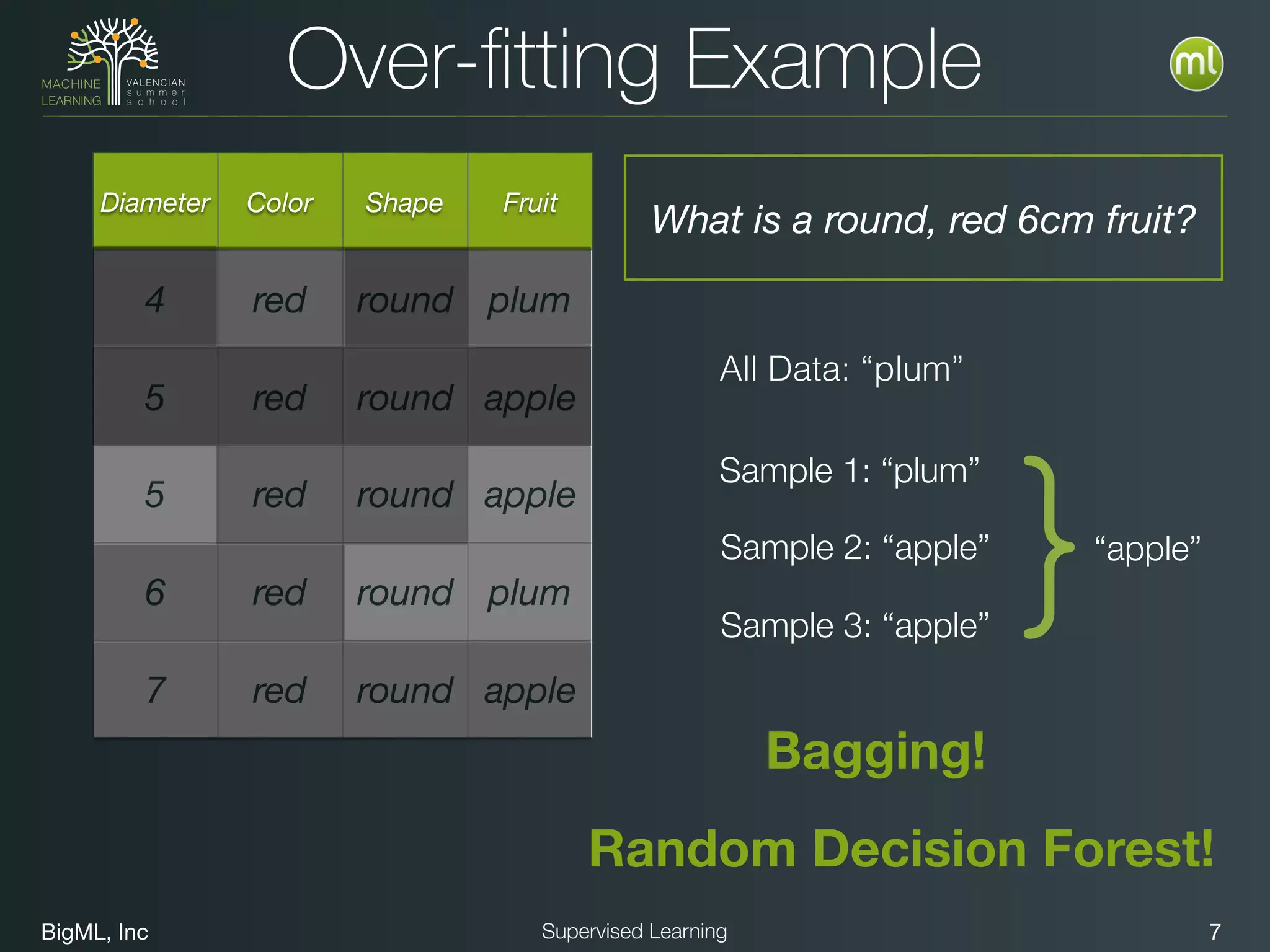 MACHINE LEARNING VALENCIAN summer school

Over-fitting Example

ml

| Diameter | Color | Shape | Fruit |
|---|---|---|---|
| 4 | red | round | plum |
| 5 | red | round | apple |
| 5 | red | round | apple |
| 6 | red | round | plum |
| 7 | red | round | apple |

What is a round, red 6cm fruit?

All Data: “plum”

Sample 1: “plum”

Sample 2: “apple”

Sample 3: “apple”

“apple”

Bagging!

Random Decision Forest!

BigML, Inc

Supervised Learning

7